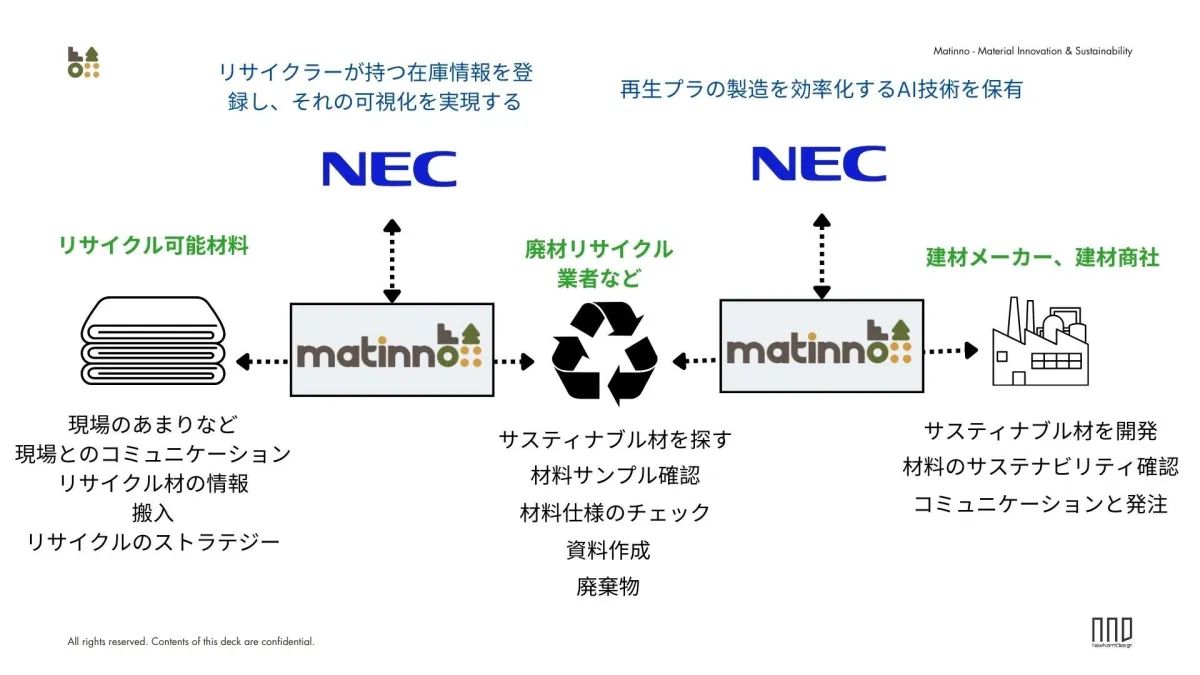 Matinno - Material Innovation & Sustainability

リサイクラーが持つ在庫情報を登録し、それの可視化を実現する

再生プラの製造を効率化するAI技術を保有

NEC

NEC

リサイクル可能材料

廃材リサイクル業者など

建材メーカー、建材商社

matinno

matinno

現場のあまりなど
現場とのコミュニケーション
リサイクル材の情報
搬入
リサイクルのストラテジー

サスティナブル材を探す
材料サンプル確認
材料仕様のチェック
資料作成
廃棄物

サスティナブル材を開発
材料のサステナビリティ確認
コミュニケーションと発注

All rights reserved. Contents of this deck are confidential.

NewNormDesign